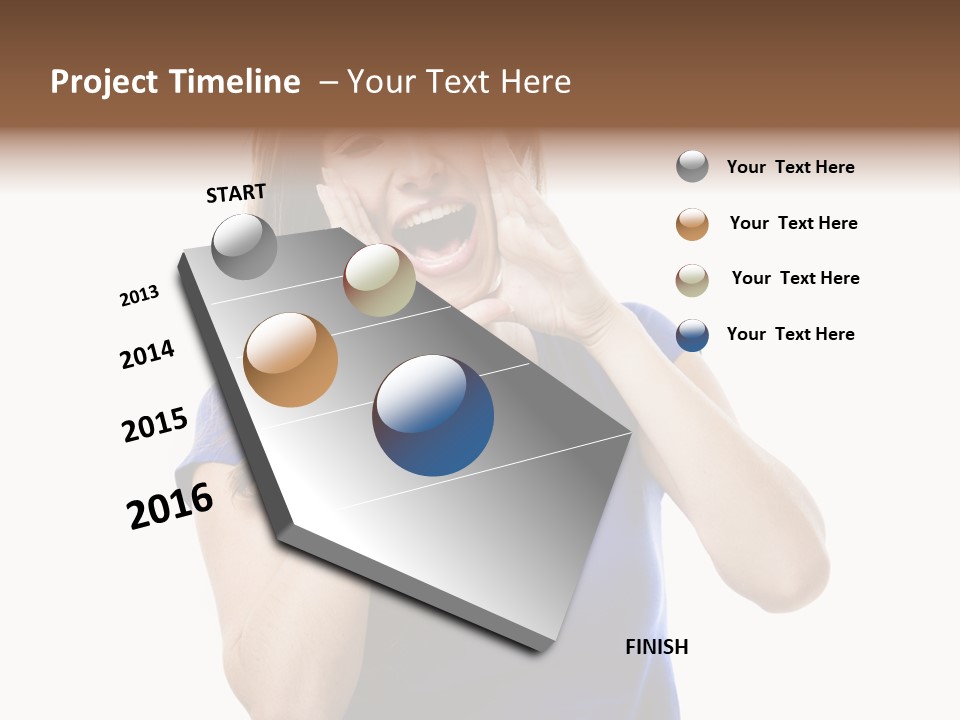 Project Timeline – Your Text Here

START

2013

2014

2015

2016

FINISH

Your Text Here

Your Text Here

Your Text Here

Your Text Here